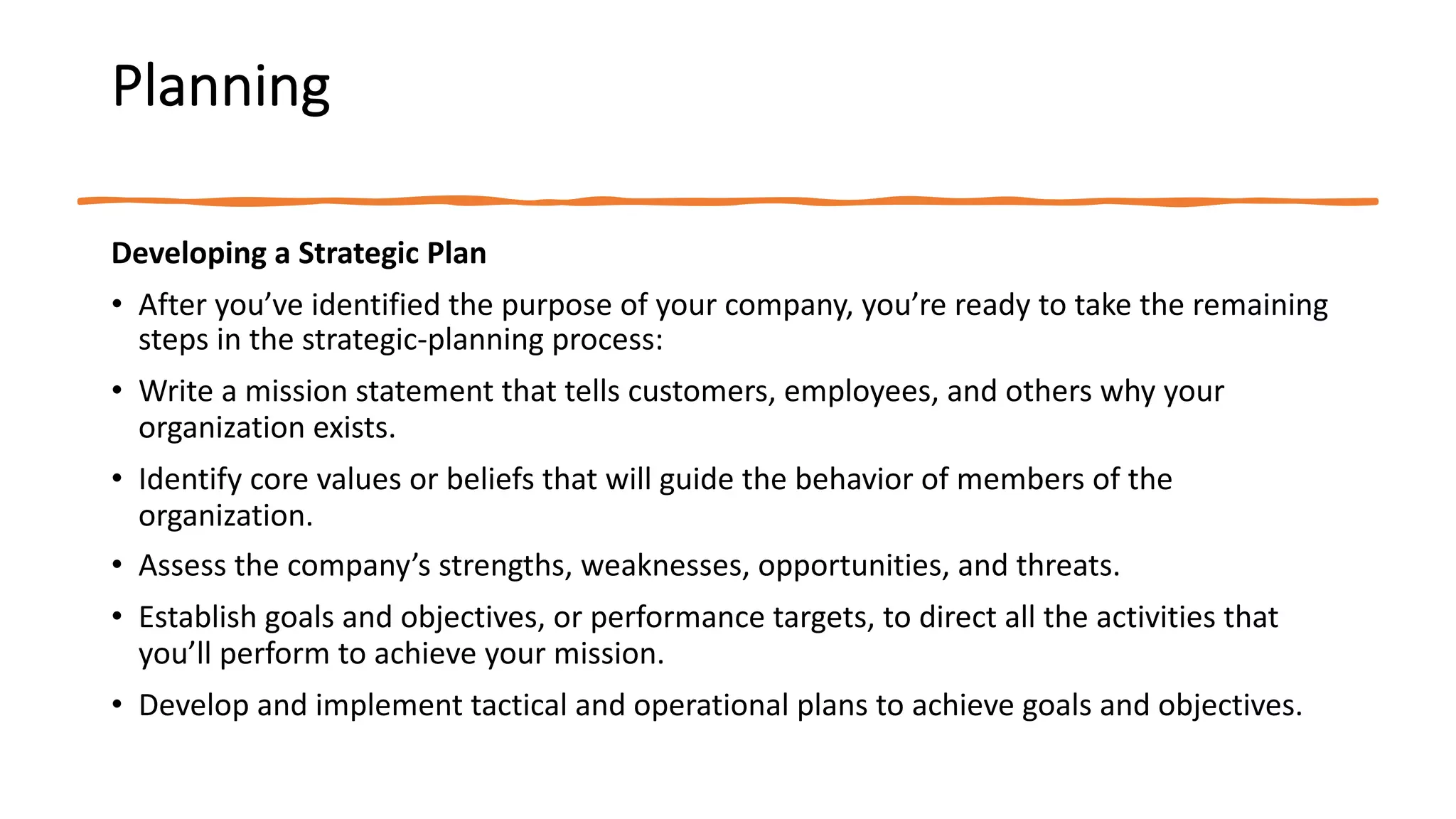 Planning

Developing a Strategic Plan

• After you’ve identified the purpose of your company, you’re ready to take the remaining steps in the strategic-planning process:

• Write a mission statement that tells customers, employees, and others why your organization exists.

• Identify core values or beliefs that will guide the behavior of members of the organization.

• Assess the company’s strengths, weaknesses, opportunities, and threats.

• Establish goals and objectives, or performance targets, to direct all the activities that you’ll perform to achieve your mission.

• Develop and implement tactical and operational plans to achieve goals and objectives.